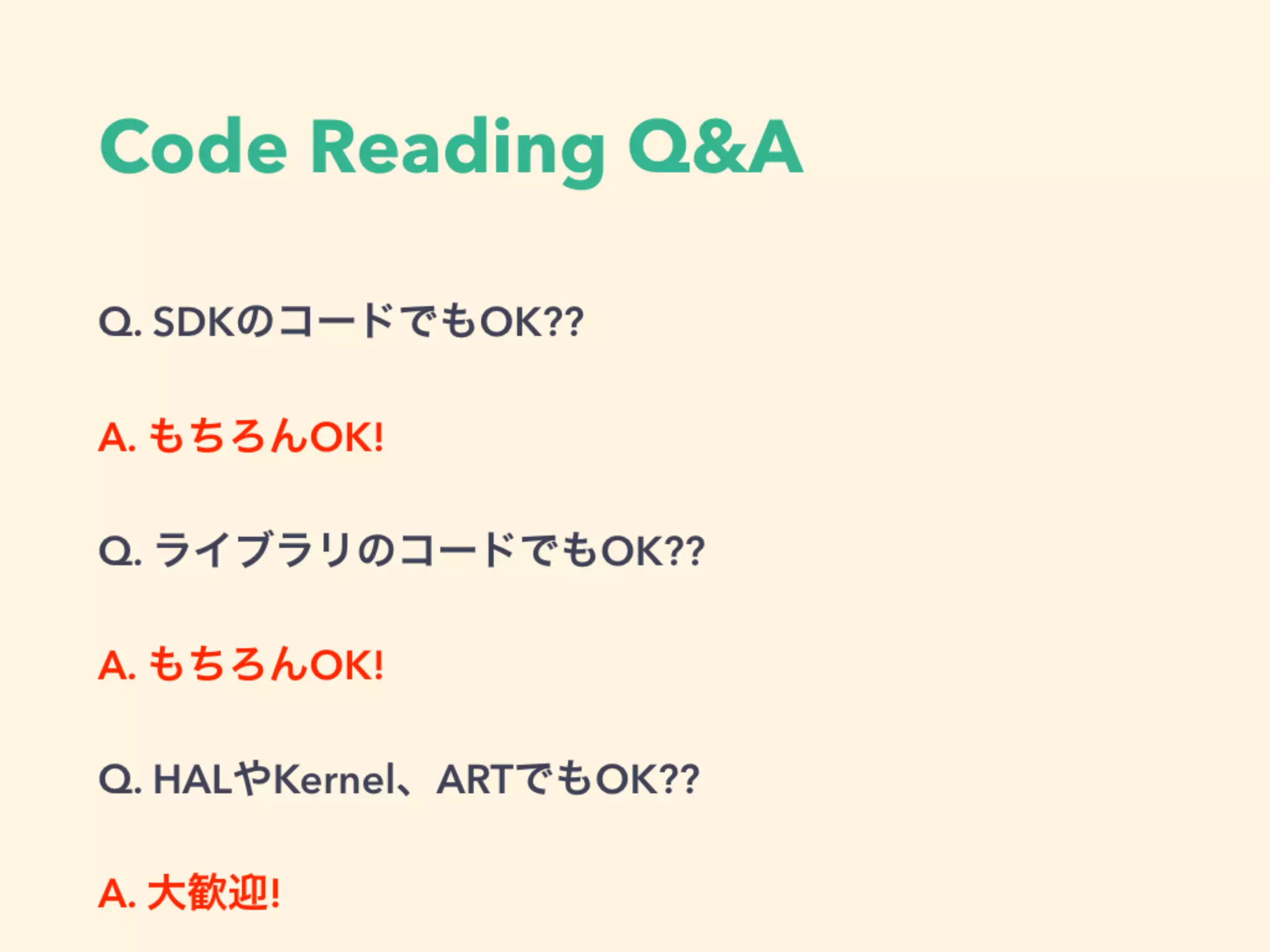 Code Reading Q&A

Q. SDKのコードでもOK??

A. もちろんOK!

Q. ライブラリのコードでもOK??

A. もちろんOK!

Q. HALやKernel、ARTでもOK??

A. 大歓迎!